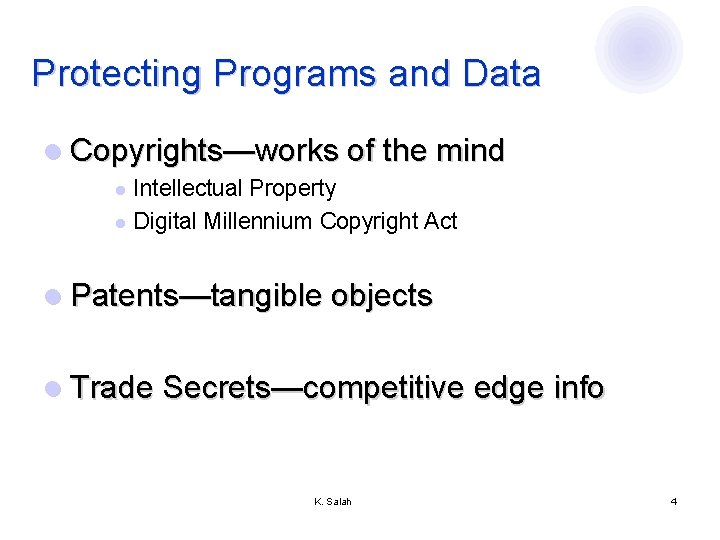 Protecting Programs and Data

Copyrights—works of the mind

Intellectual Property

Digital Millennium Copyright Act

Patents—tangible objects

Trade Secrets—competitive edge info

K. Salah

4